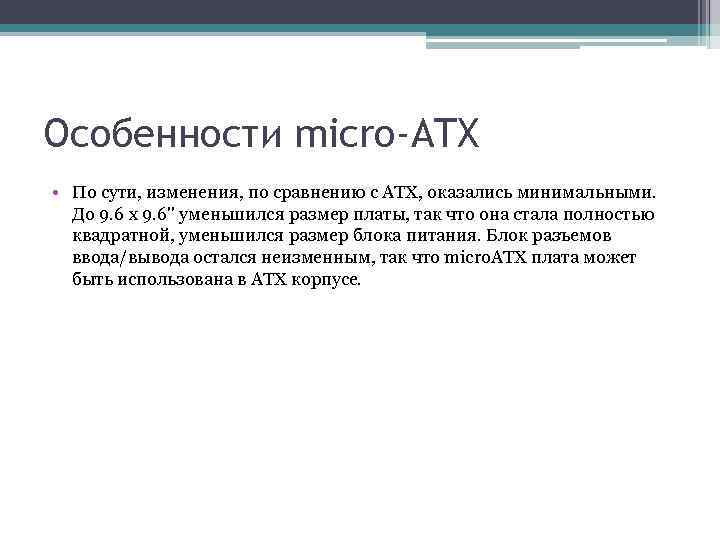 Особенности micro-ATX

• По сути, изменения, по сравнению с ATX, оказались минимальными. До 9.6 x 9.6" уменьшился размер платы, так что она стала полностью квадратной, уменьшился размер блока питания. Блок разъемов ввода/вывода остался неизменным, так что microATX плата может быть использована в ATX корпусе.